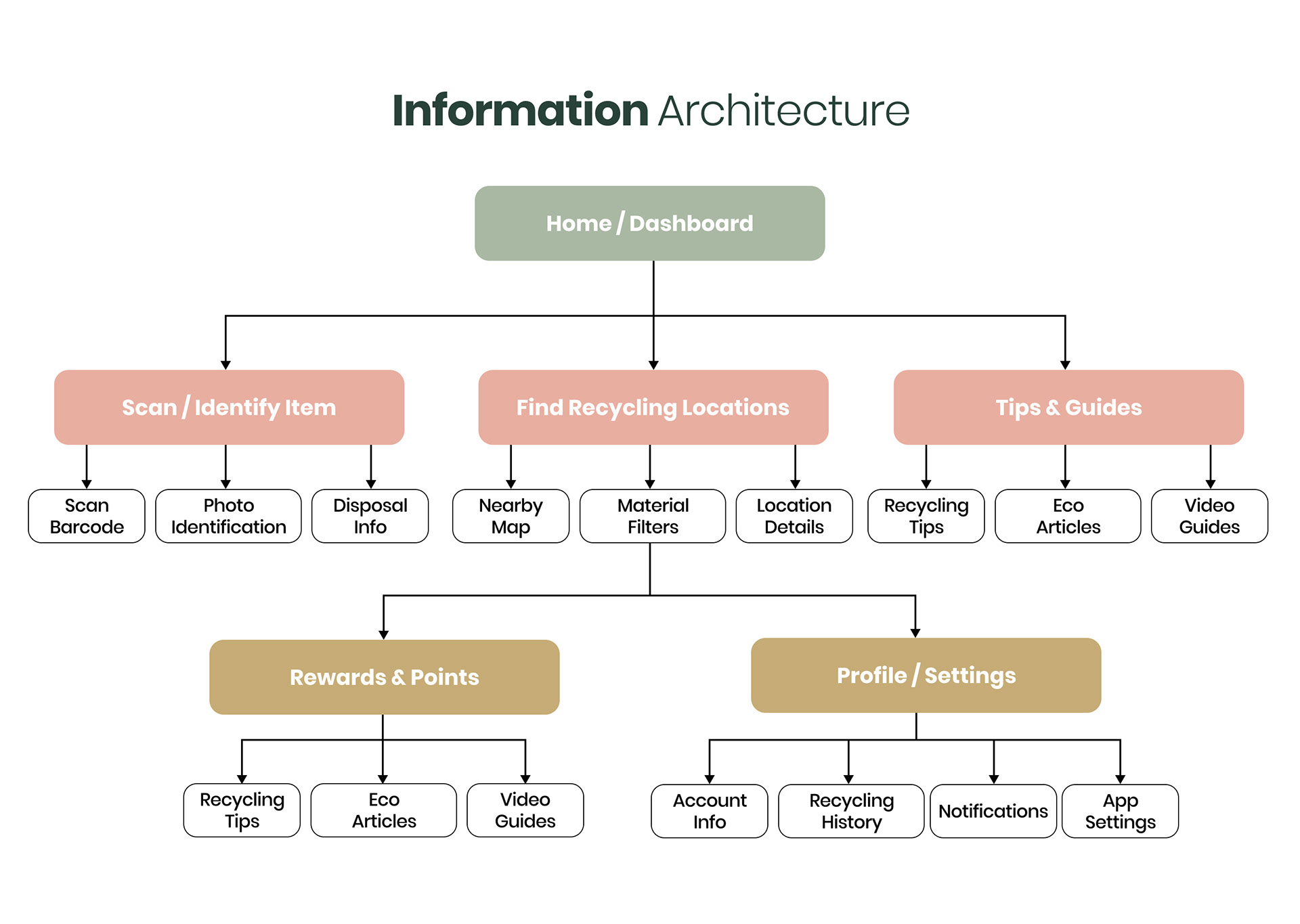 Information Architecture

Home / Dashboard

Scan / Identify Item

Find Recycling Locations

Tips & Guides

Scan Barcode

Photo Identification

Disposal Info

Nearby Map

Material Filters

Location Details

Recycling Tips

Eco Articles

Video Guides

Rewards & Points

Profile / Settings

Recycling Tips

Eco Articles

Video Guides

Account Info

Recycling History

Notifications

App Settings